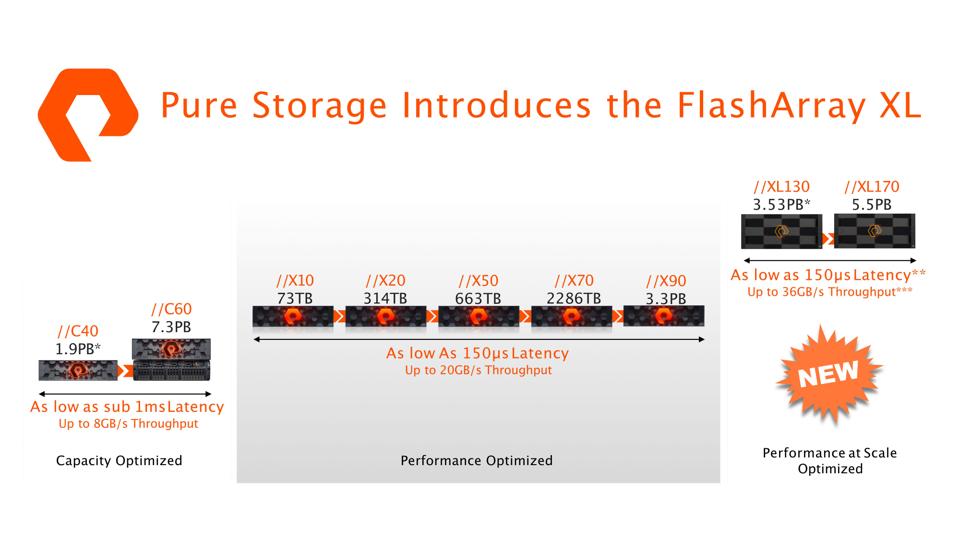 Pure Storage Introduces the FlashArray XL

//C40
1.9PB*

//C60
7.3PB

As low as sub 1ms Latency
Up to 8GB/s Throughput

Capacity Optimized

//X10
73TB

//X20
314TB

//X50
663TB

//X70
2286TB

//X90
3.3PB

As low As 150µs Latency
Up to 20GB/s Throughput

Performance Optimized

//XL130
3.53PB*

//XL170
5.5PB

As low as 150µs Latency**
Up to 36GB/s Throughput***

NEW

Performance at Scale Optimized